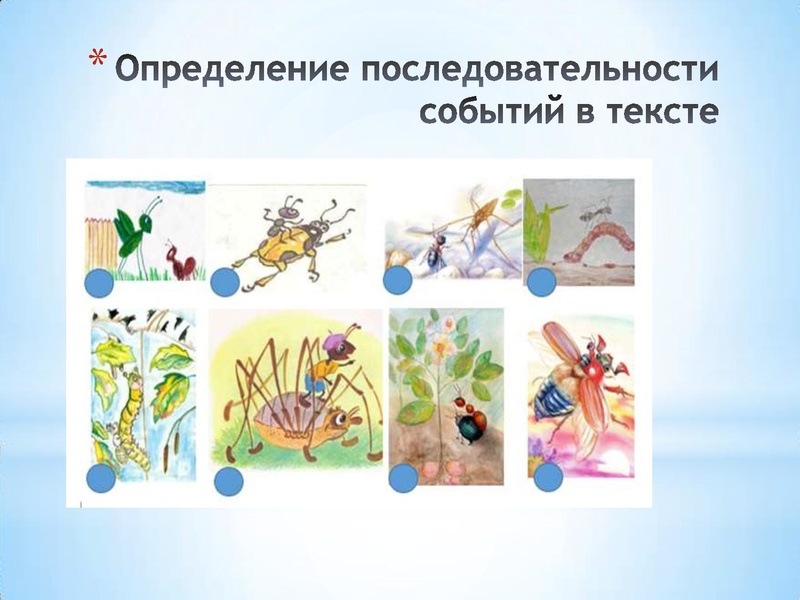 * Определение последовательности событий в тексте